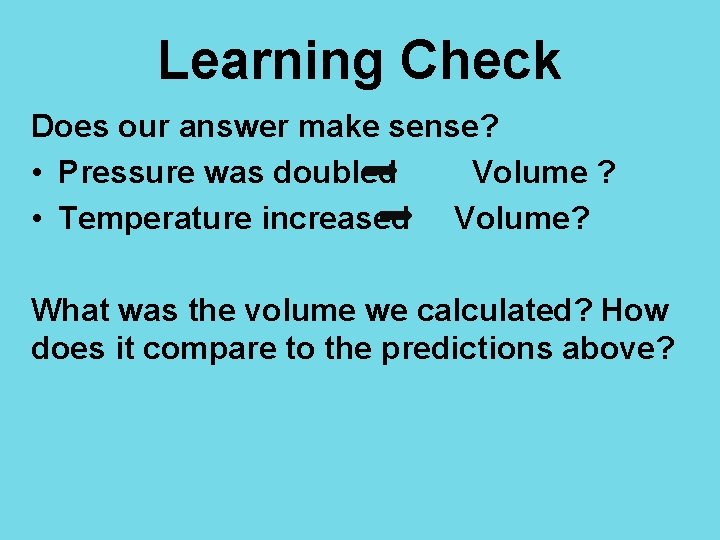 Learning Check

Does our answer make sense?

• Pressure was doubled → Volume ?
• Temperature increased → Volume?

What was the volume we calculated? How does it compare to the predictions above?